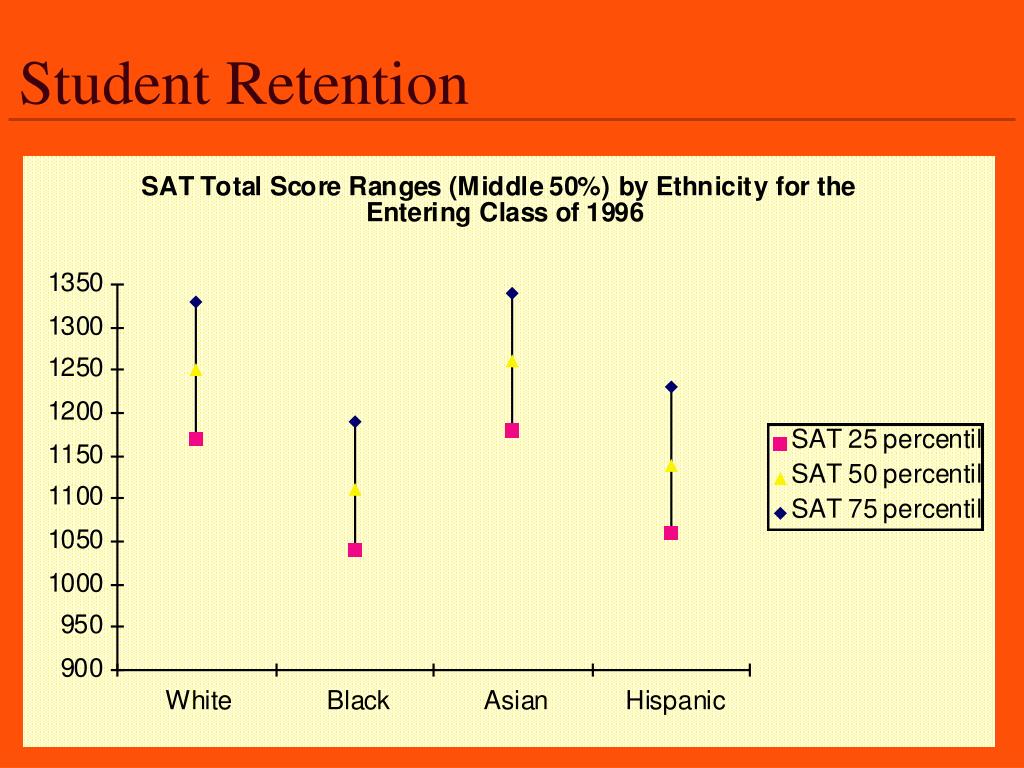 Student Retention

SAT Total Score Ranges (Middle 50%) by Ethnicity for the Entering Class of 1996

1350
1300
1250
1200
1150
1100
1050
1000
950
900

White
Black
Asian
Hispanic

SAT 25 percentil
SAT 50 percentil
SAT 75 percentil